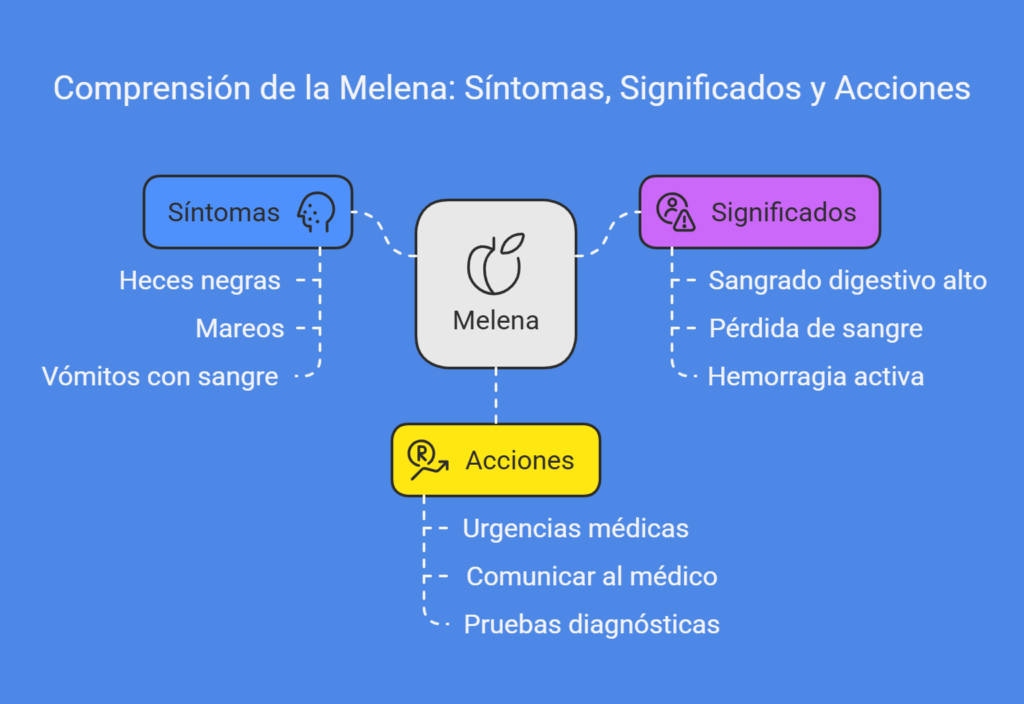 Comprensión de la Melena: Síntomas, Significados y Acciones

Síntomas

Heces negras

Mareos

Vómitos con sangre

Melena

Significados

Sangrado digestivo alto

Pérdida de sangre

Hemorragia activa

Acciones

Urgencias médicas

Comunicar al médico

Pruebas diagnósticas